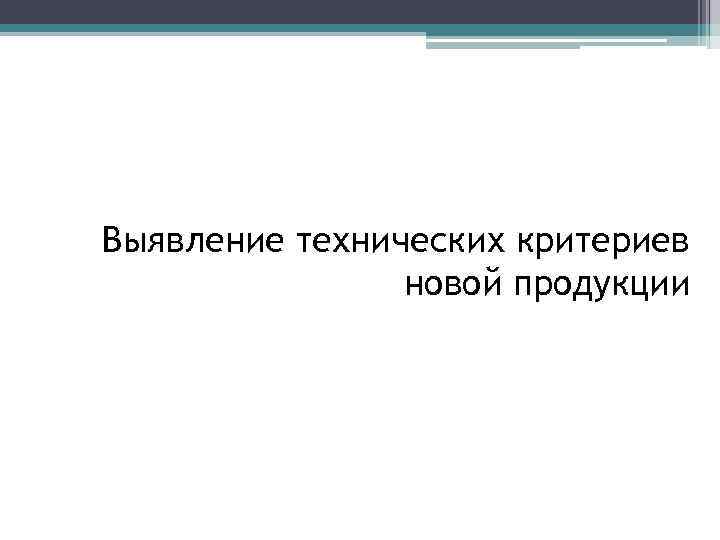 Выявление технических критериев новой продукции